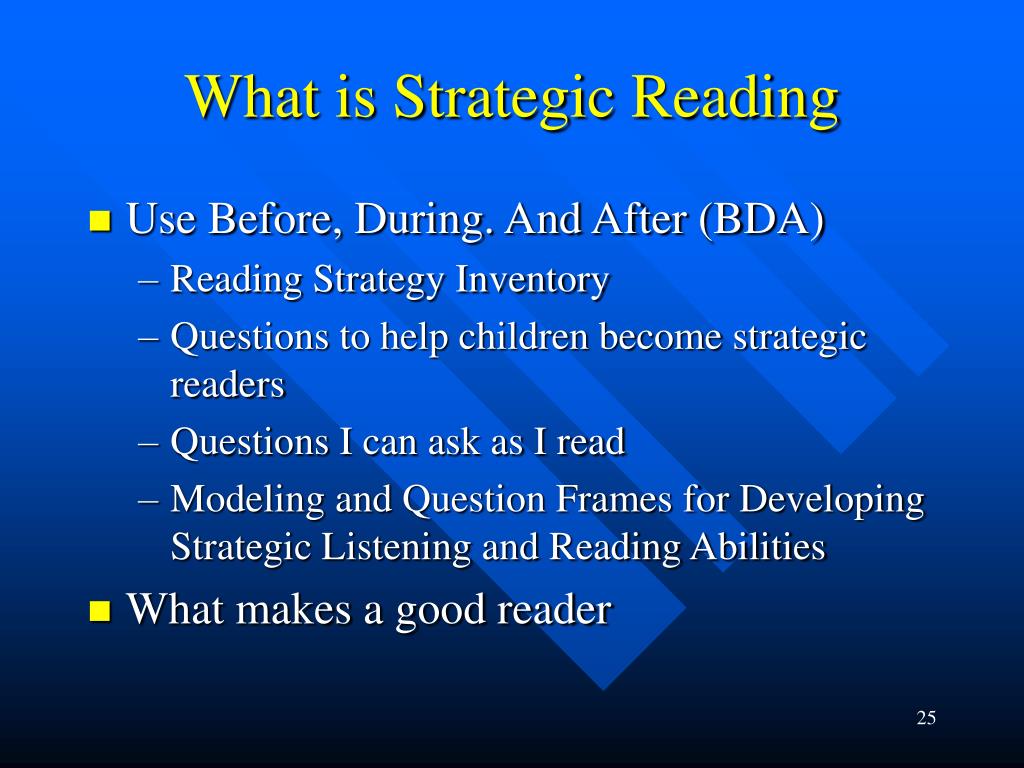 What is Strategic Reading

- Use Before, During. And After (BDA)
  – Reading Strategy Inventory
  – Questions to help children become strategic readers
  – Questions I can ask as I read
  – Modeling and Question Frames for Developing Strategic Listening and Reading Abilities
- What makes a good reader

25